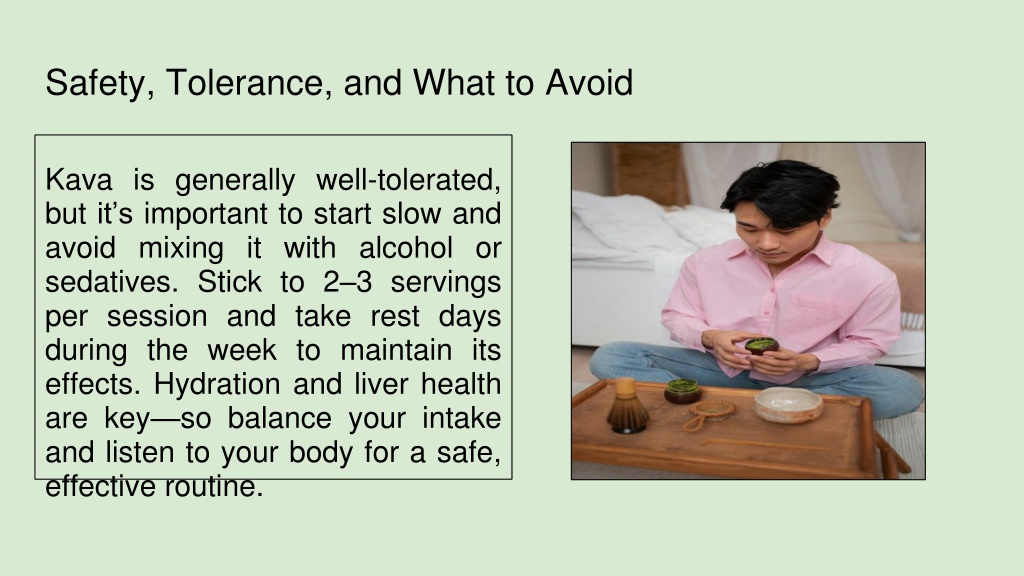 Safety, Tolerance, and What to Avoid

Kava is generally well-tolerated, but it’s important to start slow and avoid mixing it with alcohol or sedatives. Stick to 2–3 servings per session and take rest days during the week to maintain its effects. Hydration and liver health are key—so balance your intake and listen to your body for a safe, effective routine.